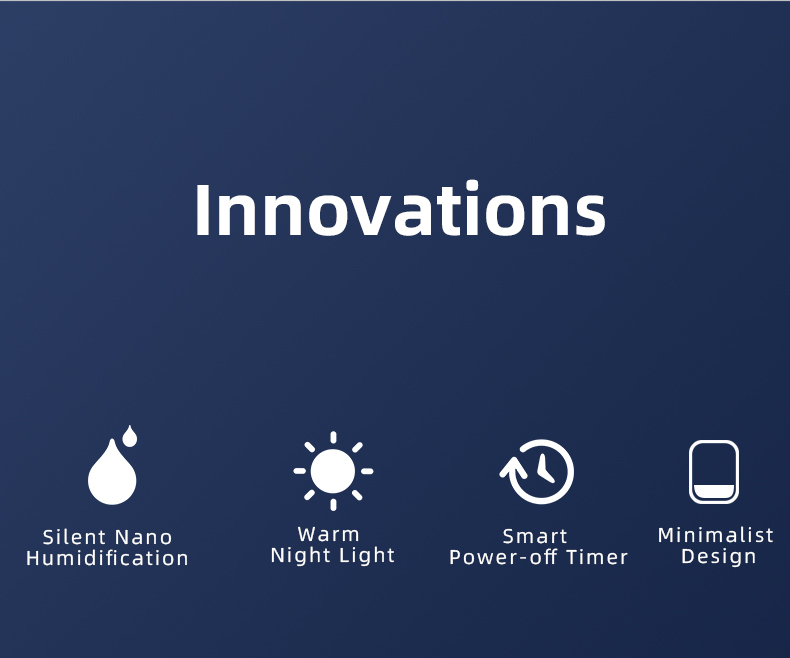 Innovations

Silent Nano Humidification

Warm Night Light

Smart Power-off Timer

Minimalist Design